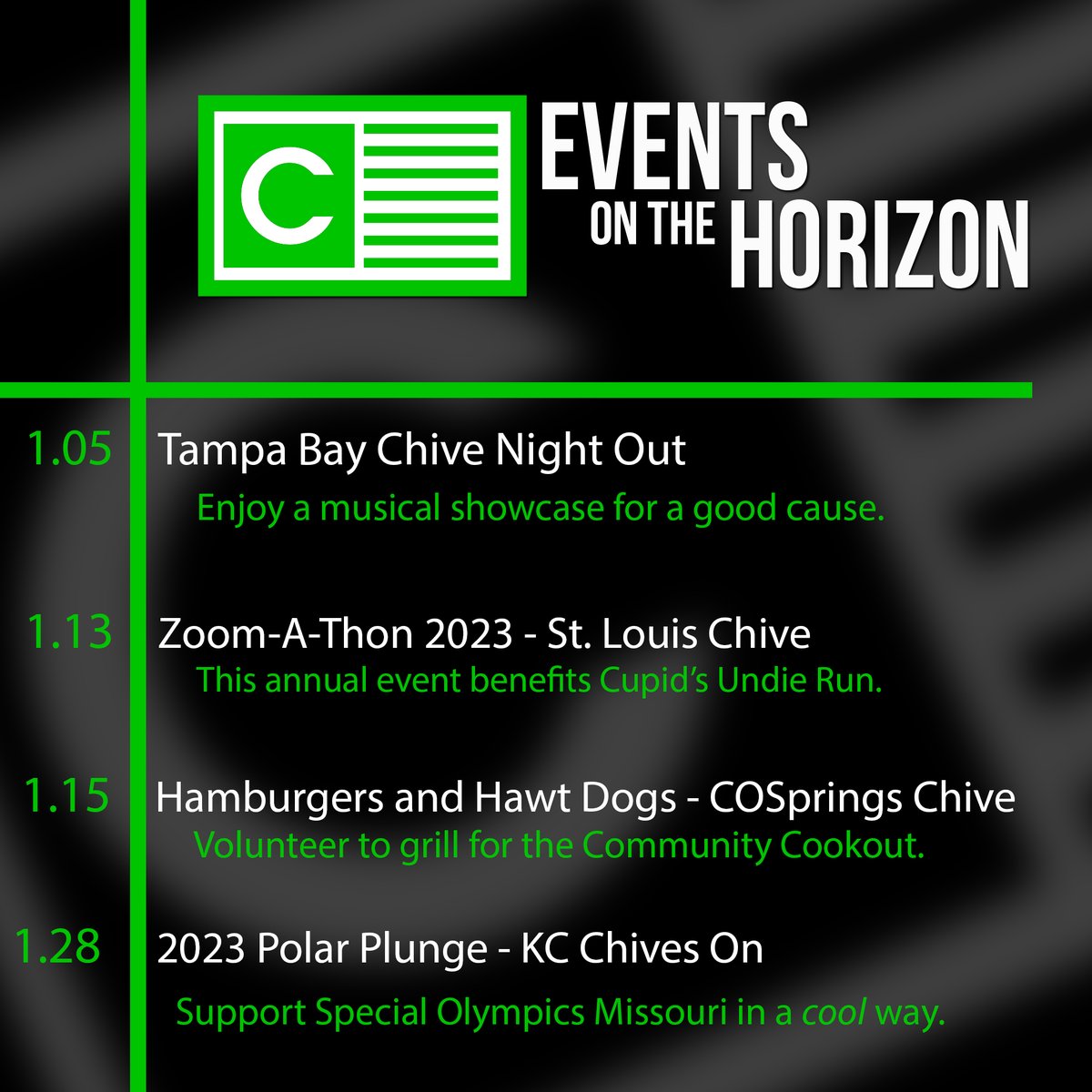 C

EVENTS ON THE HORIZON

1.05 Tampa Bay Chive Night Out

Enjoy a musical showcase for a good cause.

1.13 Zoom-A-Thon 2023 - St. Louis Chive

This annual event benefits Cupid's Undie Run.

1.15 Hamburgers and Hawt Dogs - COSprings Chive

Volunteer to grill for the Community Cookout.

1.28 2023 Polar Plunge - KC Chives On

Support Special Olympics Missouri in a cool way.